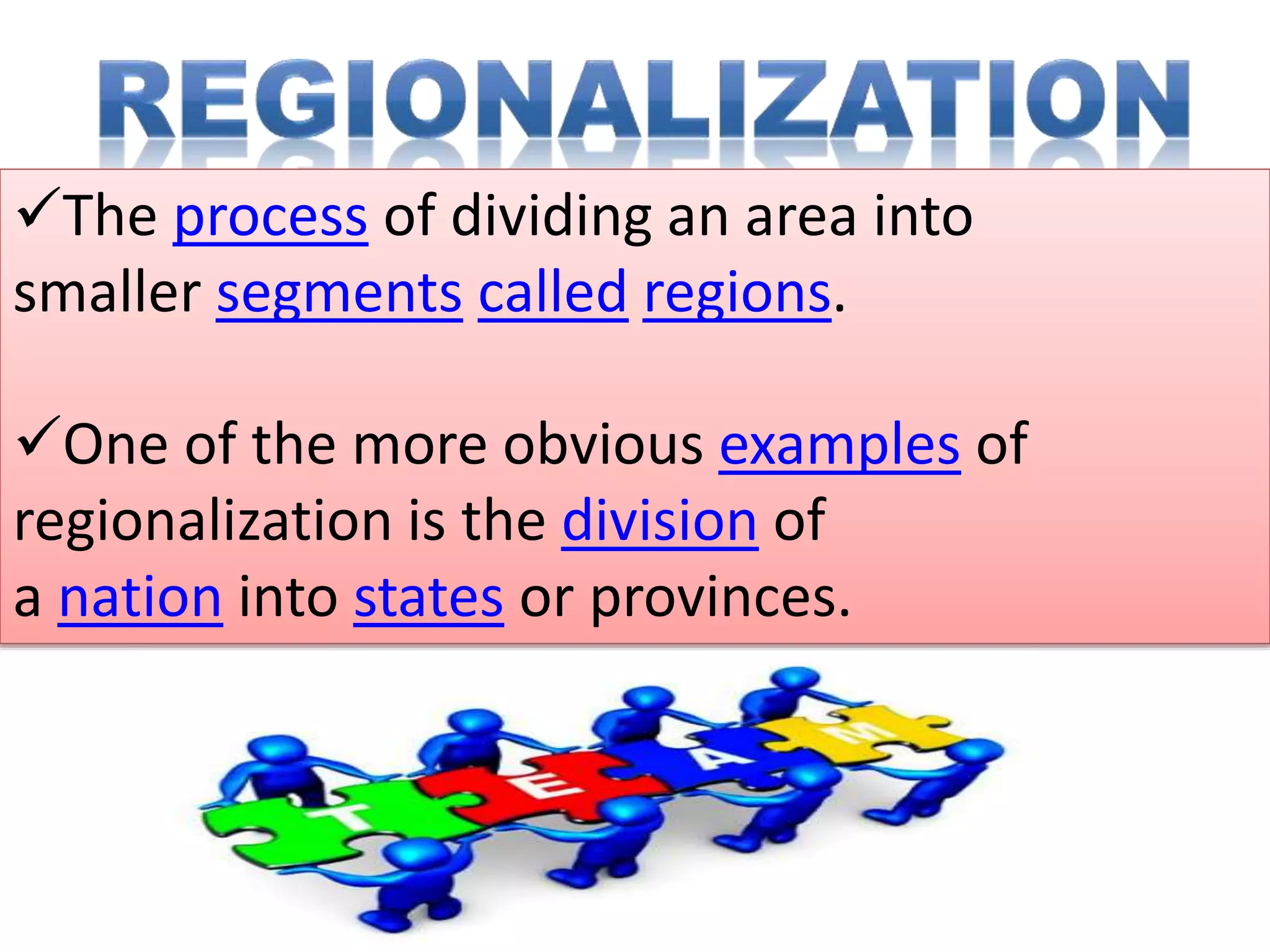 REGIONALIZATION

✓The process of dividing an area into smaller segments called regions.

✓One of the more obvious examples of regionalization is the division of a nation into states or provinces.

T E A M